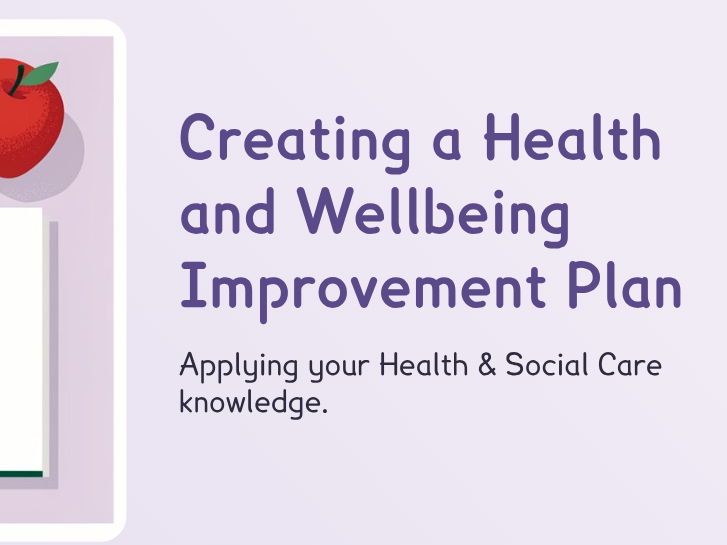 Creating a Health and Wellbeing Improvement Plan

Applying your Health & Social Care knowledge.